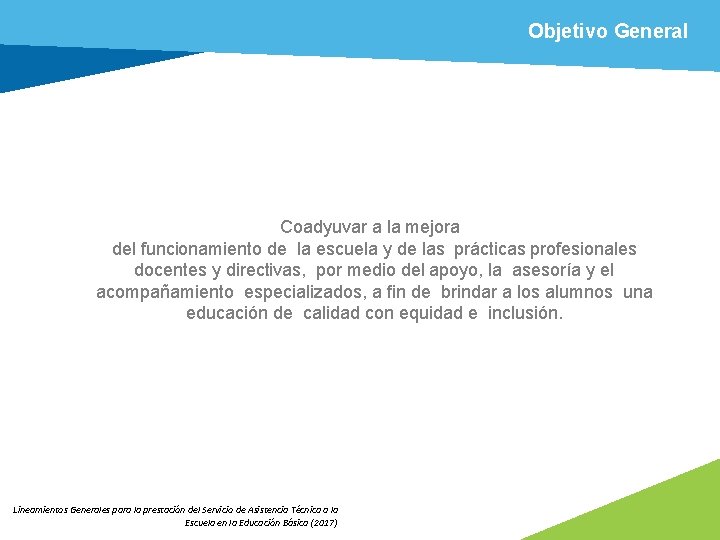 Objetivo General

Coadyuvar a la mejora del funcionamiento de la escuela y de las prácticas profesionales docentes y directivas, por medio del apoyo, la asesoría y el acompañamiento especializados, a fin de brindar a los alumnos una educación de calidad con equidad e inclusión.

Lineamientos Generales para la prestación del Servicio de Asistencia Técnica a la Escuela en la Educación Básica (2017)